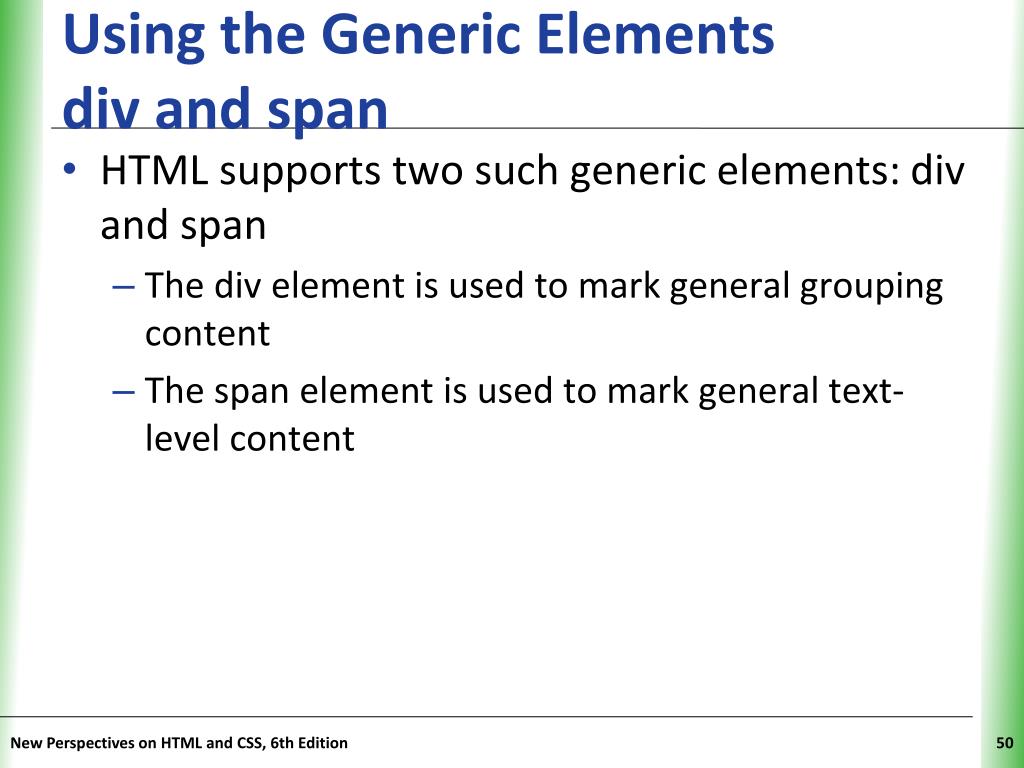 Using the Generic Elements div and span

• HTML supports two such generic elements: div and span
– The div element is used to mark general grouping content
– The span element is used to mark general text-level content

New Perspectives on HTML and CSS, 6th Edition

50